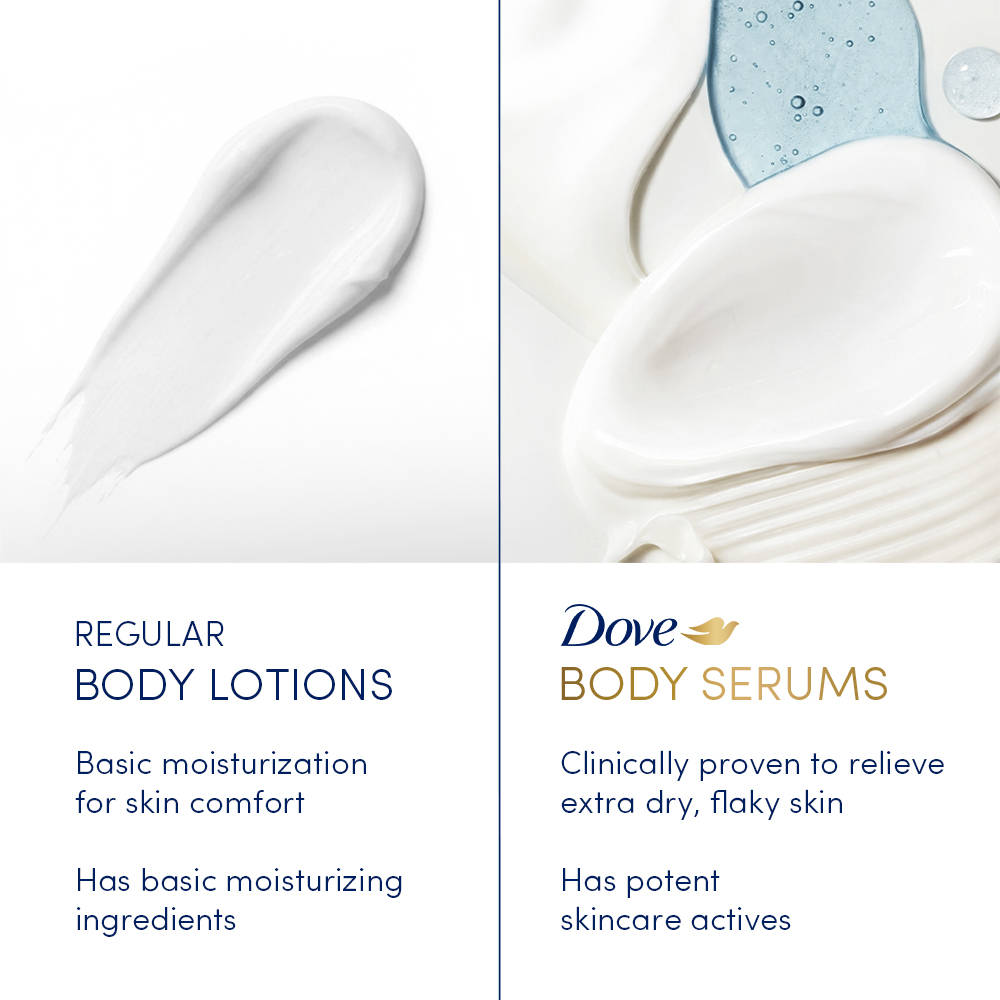 REGULAR
BODY LOTIONS

Basic moisturization for skin comfort

Has basic moisturizing ingredients

Dove
BODY SERUMS

Clinically proven to relieve extra dry, flaky skin

Has potent skincare actives